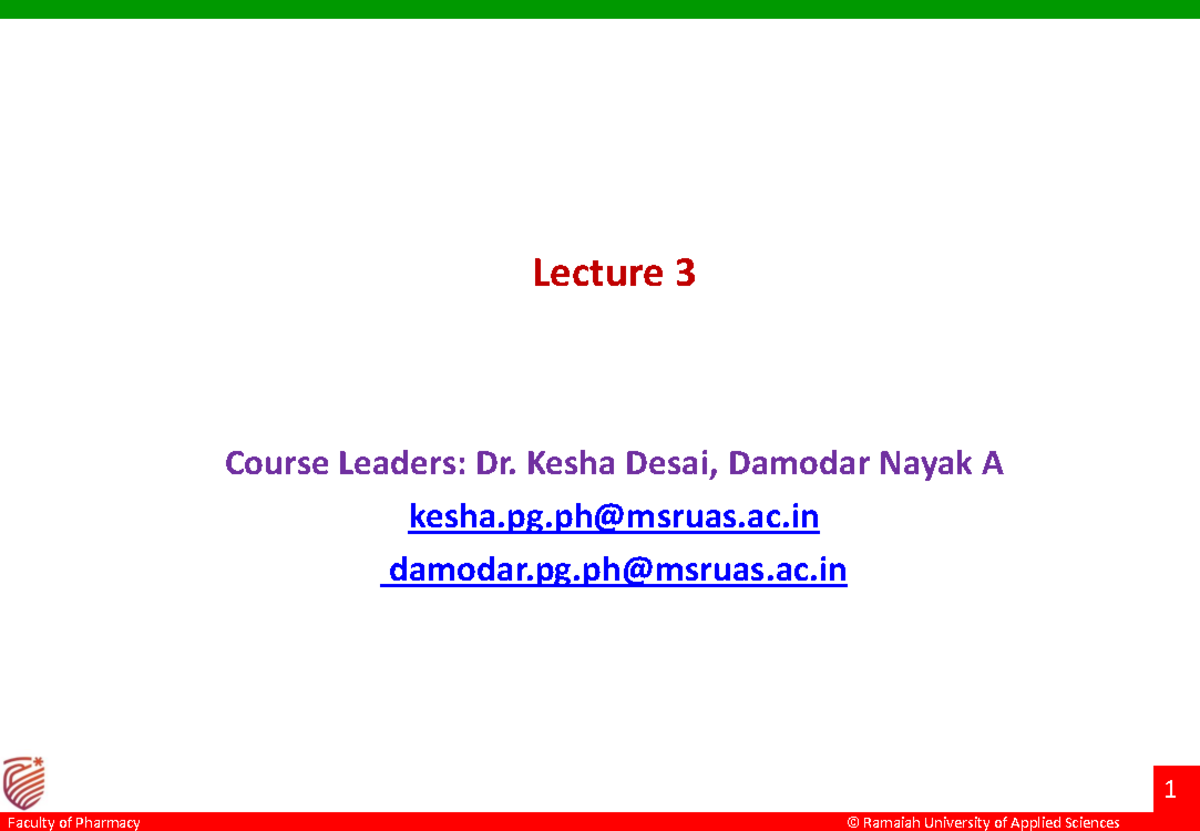 Lecture 3

Course Leaders: Dr. Kesha Desai, Damodar Nayak A

kesha.pg.ph@msruas.ac.in

damodar.pg.ph@msruas.ac.in

1

Faculty of Pharmacy

© Ramaiah University of Applied Sciences